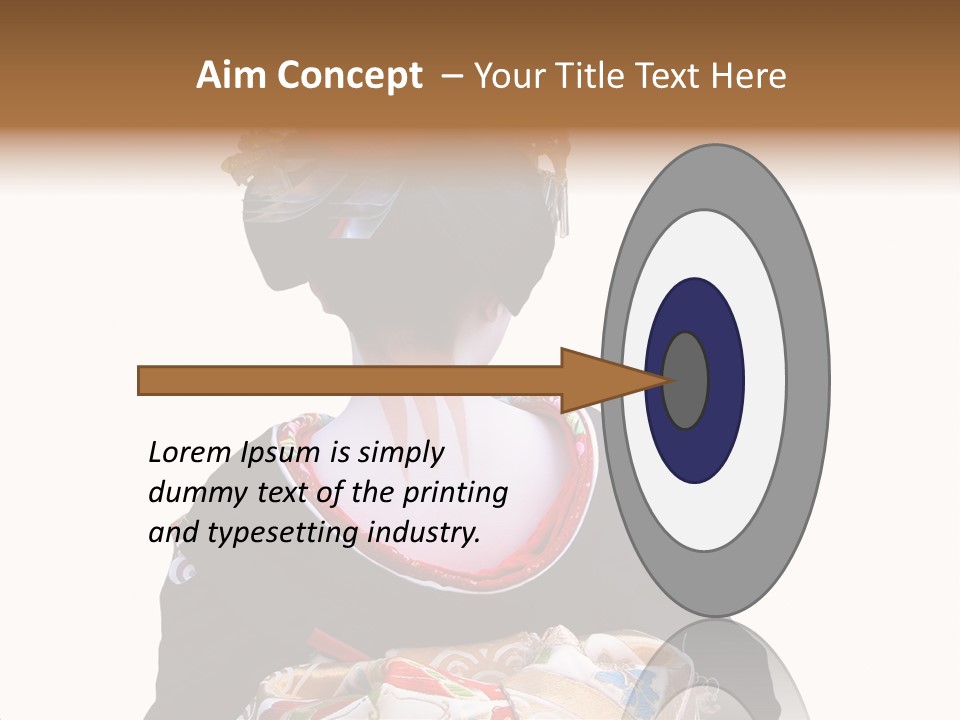 Aim Concept – Your Title Text Here

Lorem Ipsum is simply dummy text of the printing and typesetting industry.